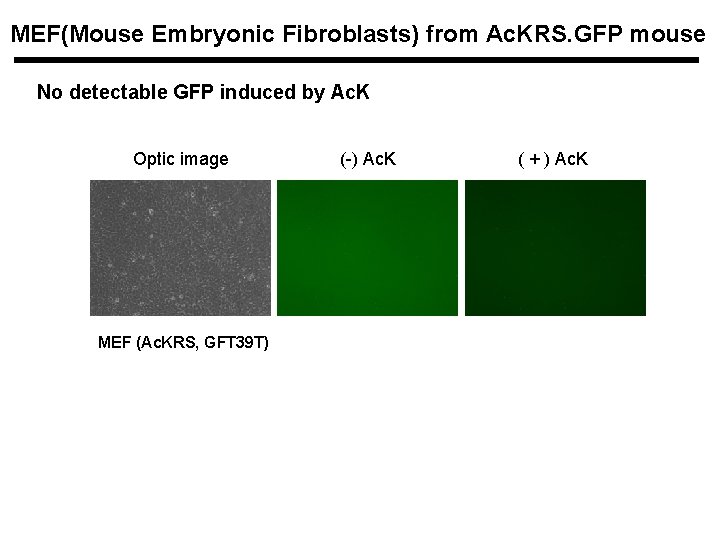 MEF(Mouse Embryonic Fibroblasts) from AcKRS.GFP mouse

No detectable GFP induced by AcK

Optic image

(-) AcK

( + ) AcK

MEF (AcKRS, GFT39T)